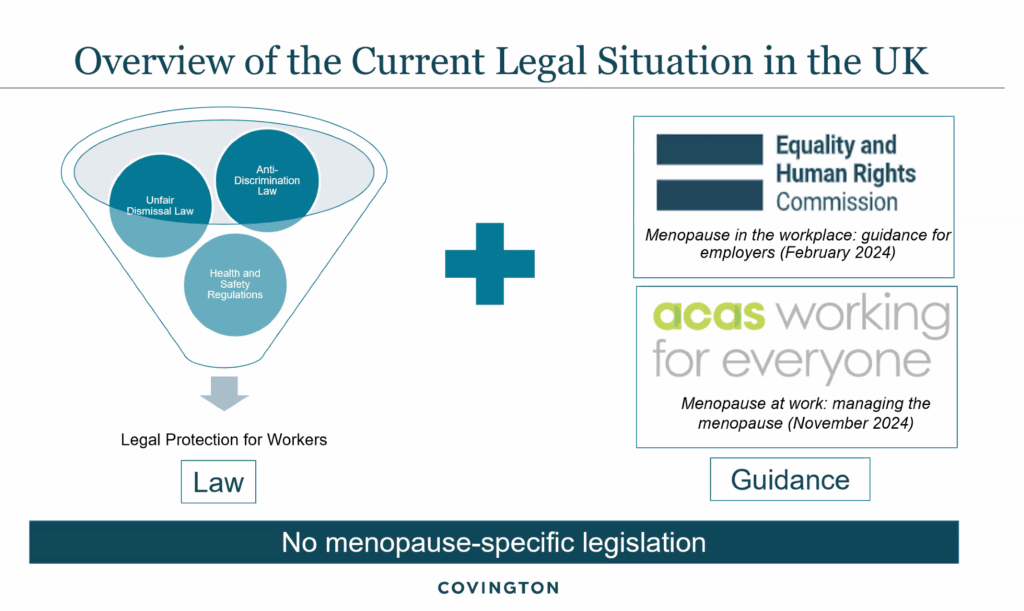 Overview of the Current Legal Situation in the UK

Unfair Dismissal Law

Anti-Discrimination Law

Health and Safety Regulations

Legal Protection for Workers

Law

Equality and Human Rights Commission

Menopause in the workplace: guidance for employers (February 2024)

acas working for everyone

Menopause at work: managing the menopause (November 2024)

Guidance

No menopause-specific legislation

COVINGTON